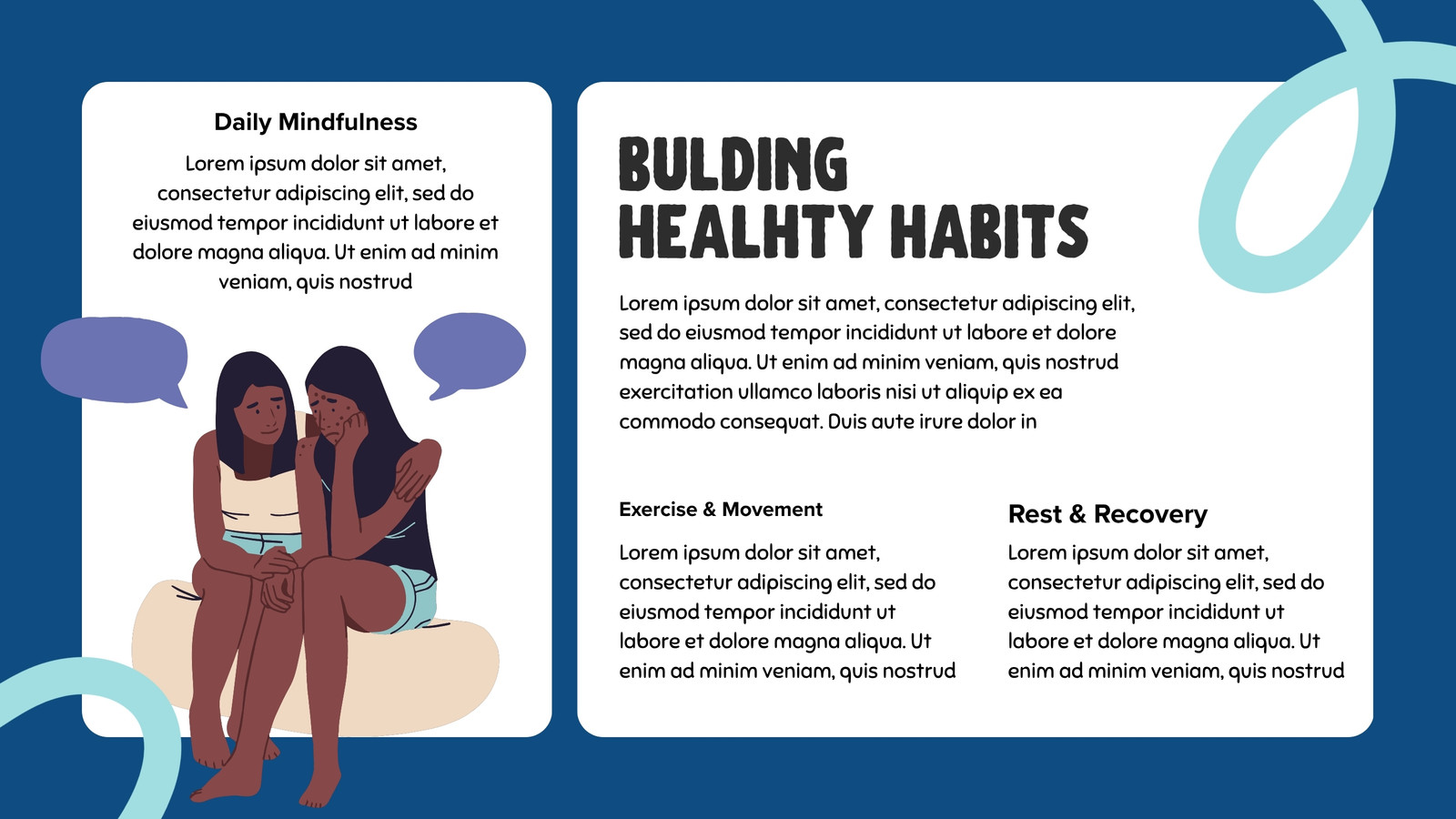 Daily Mindfulness

Lorem ipsum dolor sit amet, consectetur adipiscing elit, sed do eiusmod tempor incididunt ut labore et dolore magna aliqua. Ut enim ad minim veniam, quis nostrud

BULDING HEALHTY HABITS

Lorem ipsum dolor sit amet, consectetur adipiscing elit, sed do eiusmod tempor incididunt ut labore et dolore magna aliqua. Ut enim ad minim veniam, quis nostrud exercitation ullamco laboris nisi ut aliquip ex ea commodo consequat. Duis aute irure dolor in

Exercise & Movement

Lorem ipsum dolor sit amet, consectetur adipiscing elit, sed do eiusmod tempor incididunt ut labore et dolore magna aliqua. Ut enim ad minim veniam, quis nostrud

Rest & Recovery

Lorem ipsum dolor sit amet, consectetur adipiscing elit, sed do eiusmod tempor incididunt ut labore et dolore magna aliqua. Ut enim ad minim veniam, quis nostrud